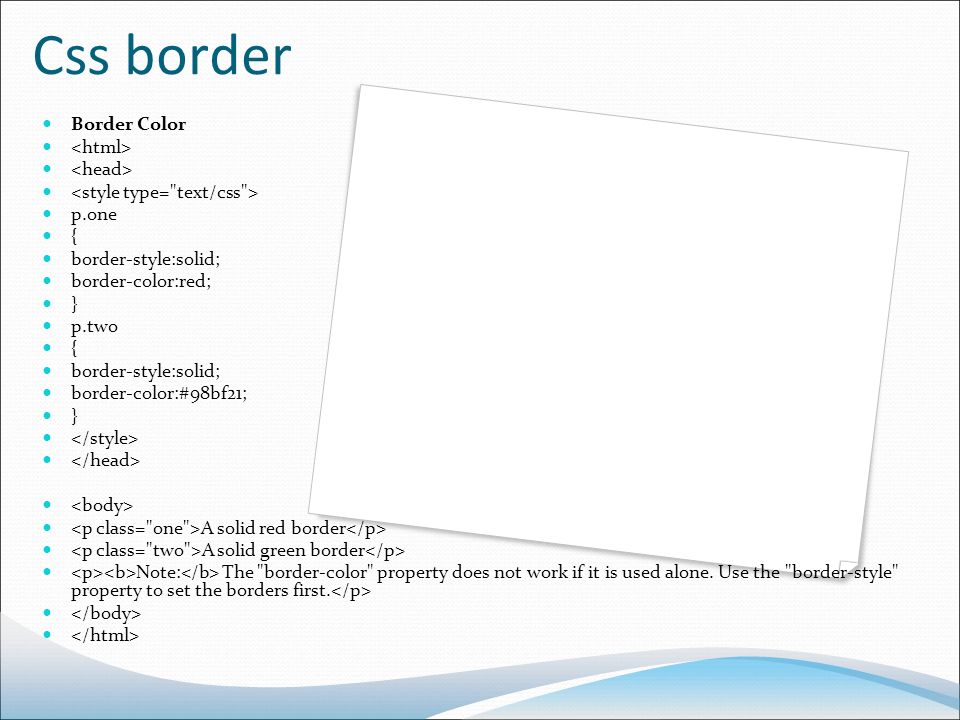 Css border

- **Border Color**
- <html>
- <head>
- <style type="text/css">
- p.one
- {
- border-style:solid;
- border-color:red;
- }
- p.two
- {
- border-style:solid;
- border-color:#98bf21;
- }
- </style>
- </head>

- <body>
- <p class="one">A solid red border</p>
- <p class="two">A solid green border</p>
- <p><b>Note:</b> The "border-color" property does not work if it is used alone. Use the "border-style" property to set the borders first.</p>
- </body>
- </html>